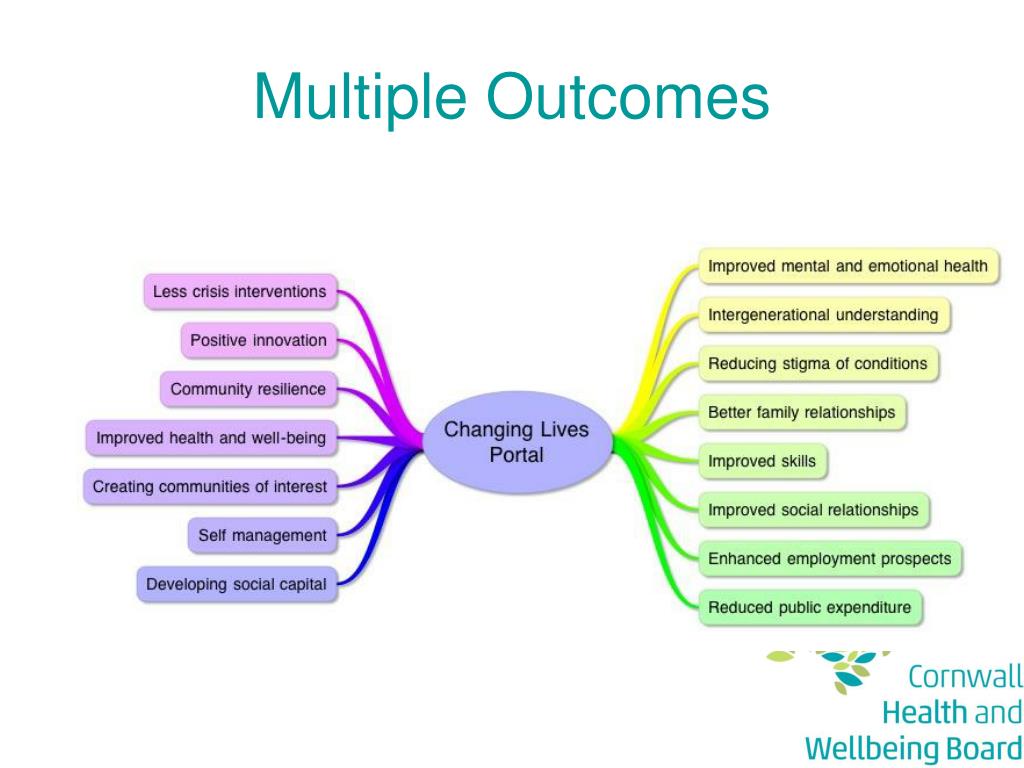 Multiple Outcomes

Less crisis interventions

Positive innovation

Community resilience

Improved health and well-being

Creating communities of interest

Self management

Developing social capital

Changing Lives Portal

Improved mental and emotional health

Intergenerational understanding

Reducing stigma of conditions

Better family relationships

Improved skills

Improved social relationships

Enhanced employment prospects

Reduced public expenditure

Cornwall Health and Wellbeing Board